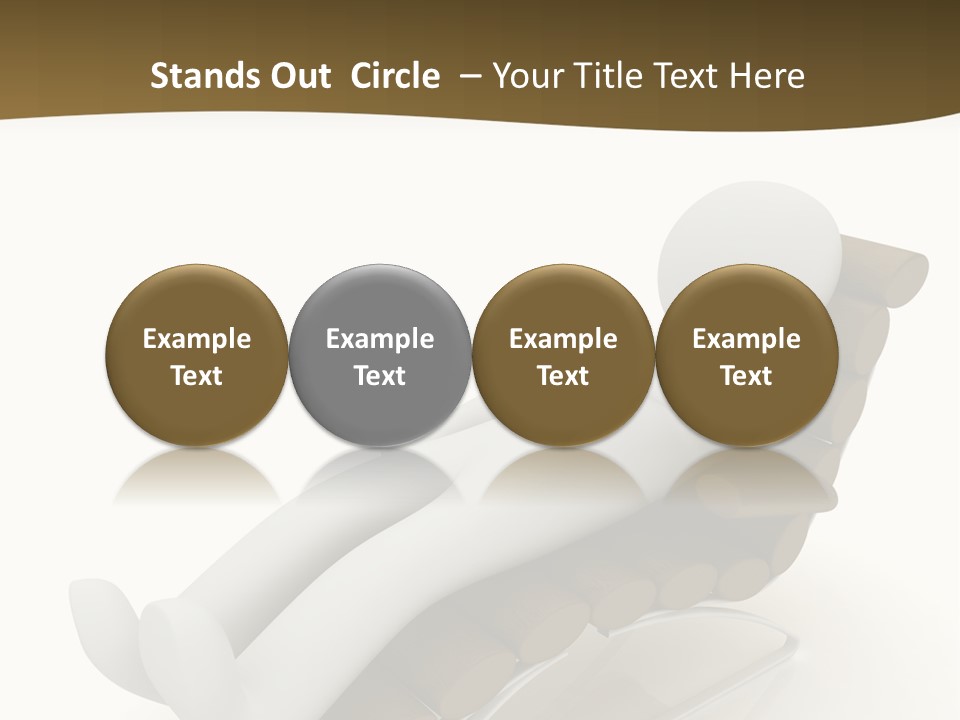 Stands Out Circle – Your Title Text Here

Example Text

Example Text

Example Text

Example Text